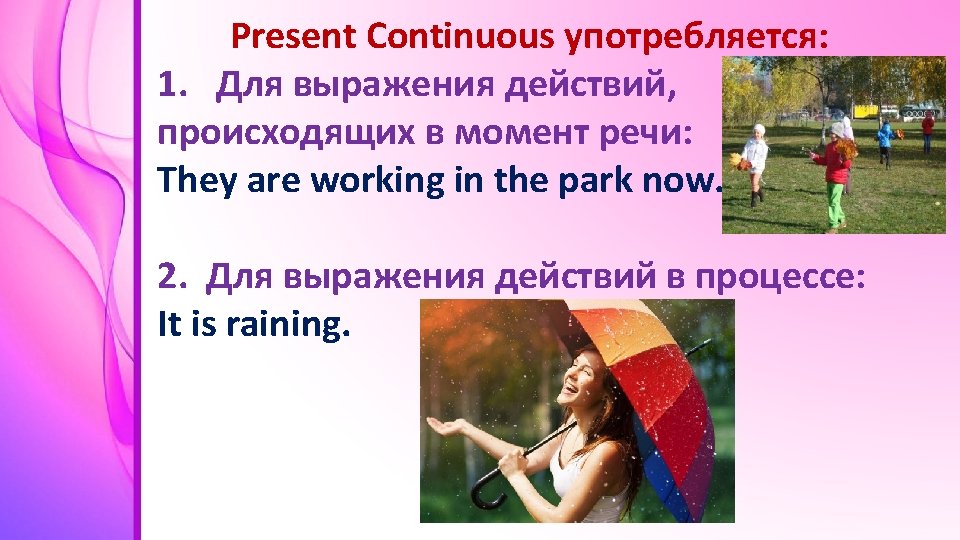 Present Continuous употребляется:

1. Для выражения действий, происходящих в момент речи:
They are working in the park now.

2. Для выражения действий в процессе:
It is raining.